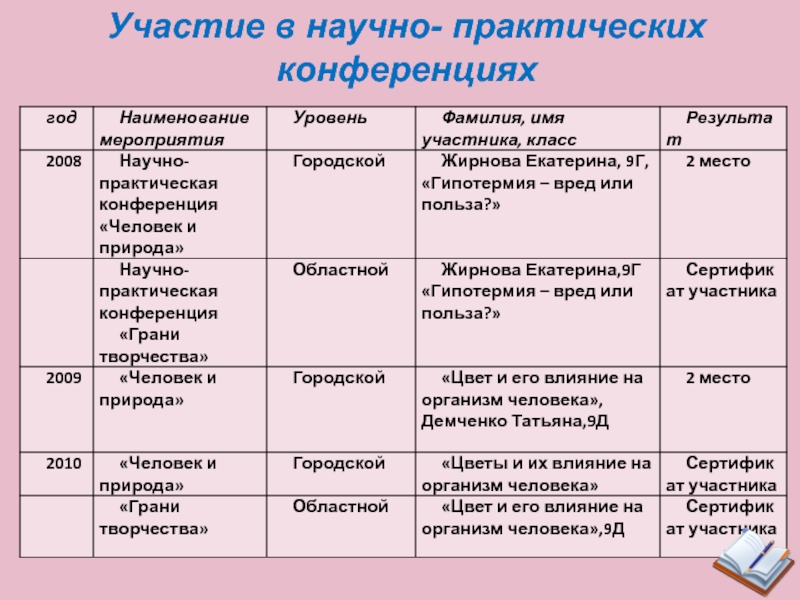 Участие в научно- практических конференциях

| год | Наименование мероприятия | Уровень | Фамилия, имя участника, класс | Результат |
|---|---|---|---|---|
| 2008 | Научно-практическая конференция «Человек и природа» | Городской | Жирнова Екатерина, 9Г, «Гипотермия – вред или польза?» | 2 место |
| | Научно-практическая конференция «Грани творчества» | Областной | Жирнова Екатерина,9Г «Гипотермия – вред или польза?» | Сертификат участника |
| 2009 | «Человек и природа» | Городской | «Цвет и его влияние на организм человека», Демченко Татьяна,9Д | 2 место |
| 2010 | «Человек и природа» | Городской | «Цветы и их влияние на организм человека» | Сертификат участника |
| | «Грани творчества» | Областной | «Цвет и его влияние на организм человека»,9Д | Сертификат участника |